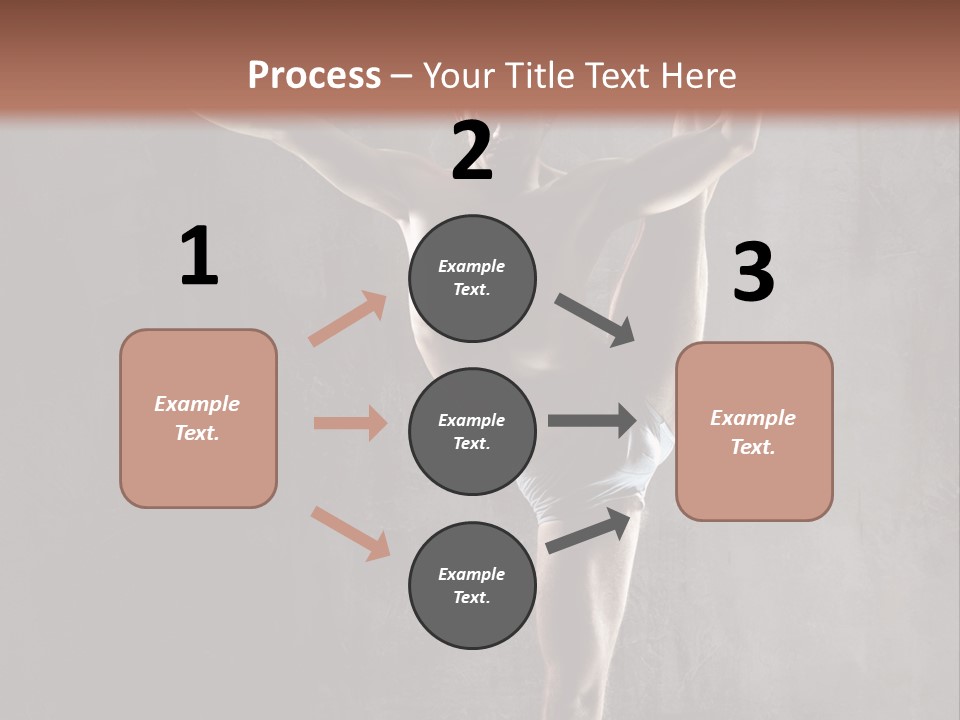 Process – Your Title Text Here

1

Example Text.

2

Example Text.

Example Text.

Example Text.

3

Example Text.